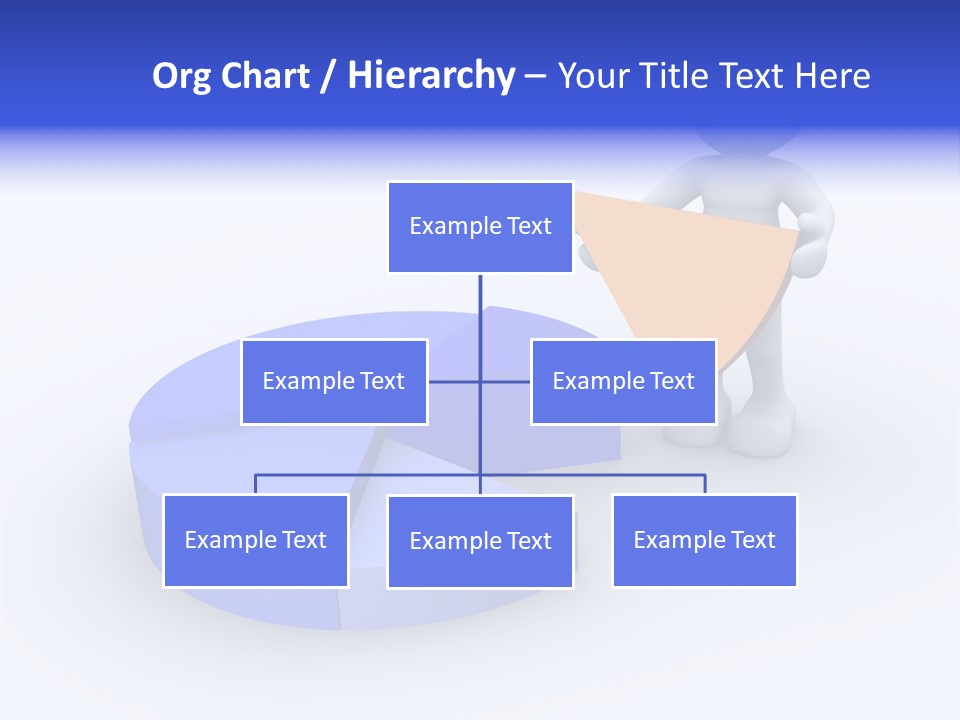 Org Chart / Hierarchy – Your Title Text Here

Example Text

Example Text

Example Text

Example Text

Example Text

Example Text